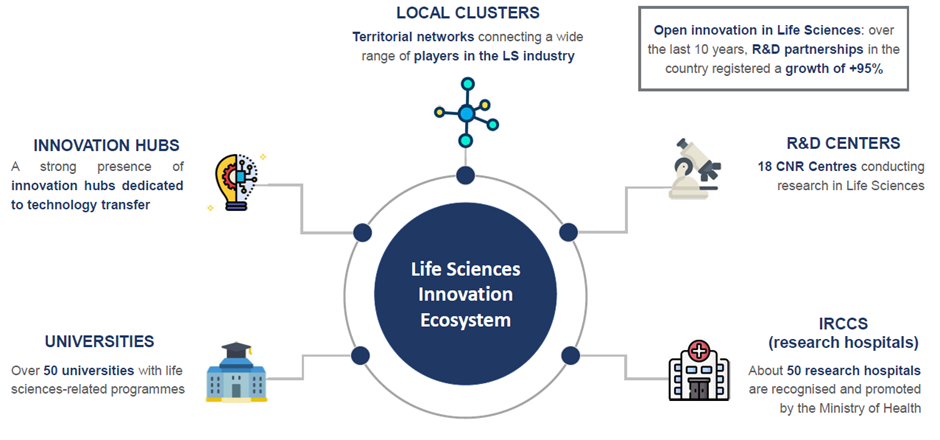 LOCAL CLUSTERS

Territorial networks connecting a wide range of players in the LS industry

Open innovation in Life Sciences: over the last 10 years, R&D partnerships in the country registered a growth of +95%

INNOVATION HUBS

A strong presence of innovation hubs dedicated to technology transfer

R&D CENTERS

18 CNR Centres conducting research in Life Sciences

Life Sciences Innovation Ecosystem

UNIVERSITIES

Over 50 universities with life sciences-related programmes

IRCCS
(research hospitals)

About 50 research hospitals are recognised and promoted by the Ministry of Health